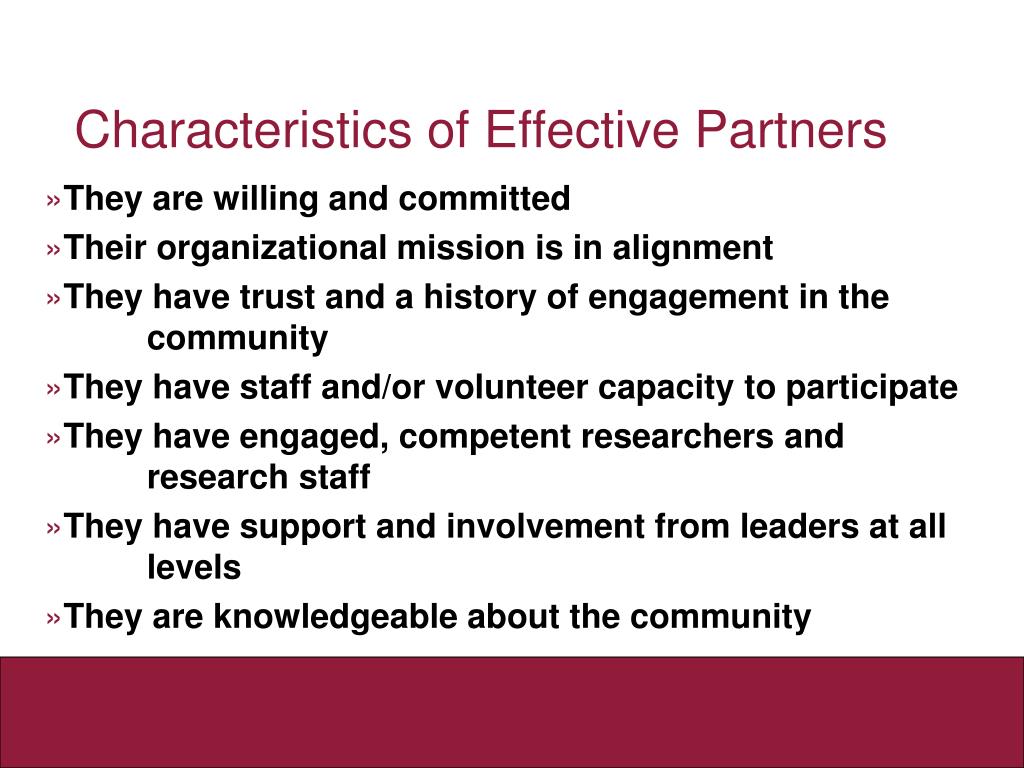 Characteristics of Effective Partners

»They are willing and committed

»Their organizational mission is in alignment

»They have trust and a history of engagement in the community

»They have staff and/or volunteer capacity to participate

»They have engaged, competent researchers and research staff

»They have support and involvement from leaders at all levels

»They are knowledgeable about the community